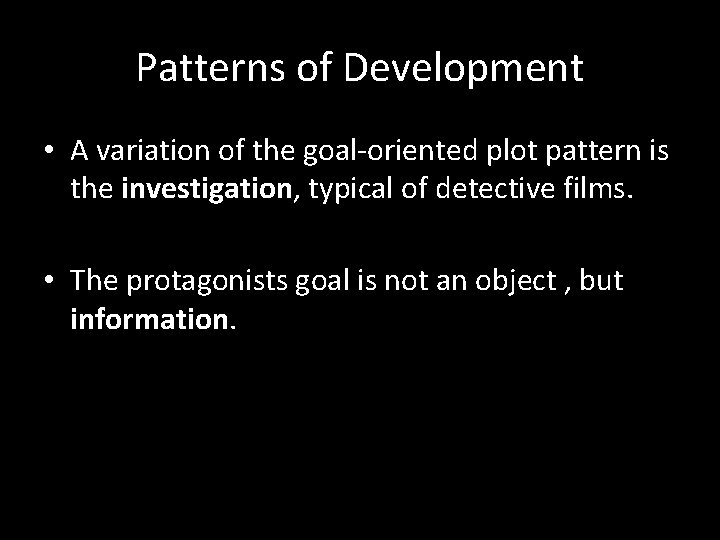 Patterns of Development

• A variation of the goal-oriented plot pattern is the investigation, typical of detective films.

• The protagonists goal is not an object , but information.